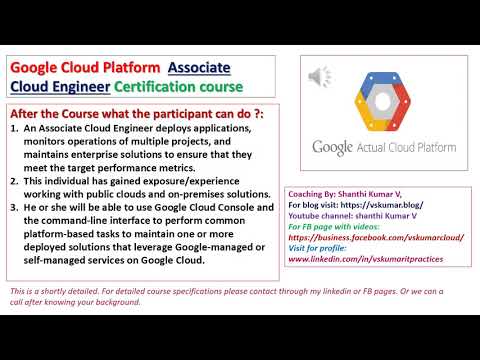 Google Cloud Platform Associate Cloud Engineer Certification course

After the Course what the participant can do ?:

1. An Associate Cloud Engineer deploys applications, monitors operations of multiple projects, and maintains enterprise solutions to ensure that they meet the target performance metrics.
2. This individual has gained exposure/experience working with public clouds and on-premises solutions.
3. He or she will be able to use Google Cloud Console and the command-line interface to perform common platform-based tasks to maintain one or more deployed solutions that leverage Google-managed or self-managed services on Google Cloud.

Google Actual Cloud Platform

Coaching By: Shanthi Kumar V,
For blog visit: https://vskumar.blog/
Youtube channel: shanthi Kumar V
For FB page with videos:
https://business.facebook.com/vskumarcloud/
Visit for profile:
www.linkedin.com/in/vskumaritpractices

This is a shortly detailed. For detailed course specifications please contact through my linkedin or FB pages. Or we can a call after knowing your background.